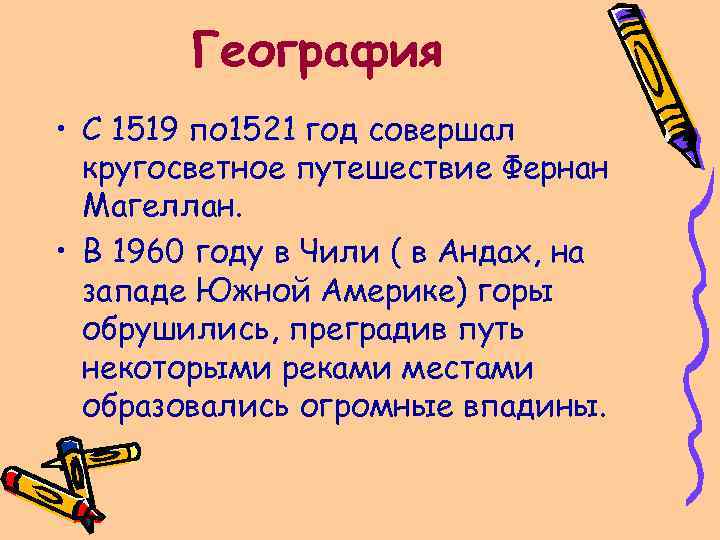 География

• С 1519 по1521 год совершал кругосветное путешествие Фернан Магеллан.

• В 1960 году в Чили ( в Андах, на западе Южной Америке) горы обрушились, преградив путь некоторыми реками местами образовались огромные впадины.